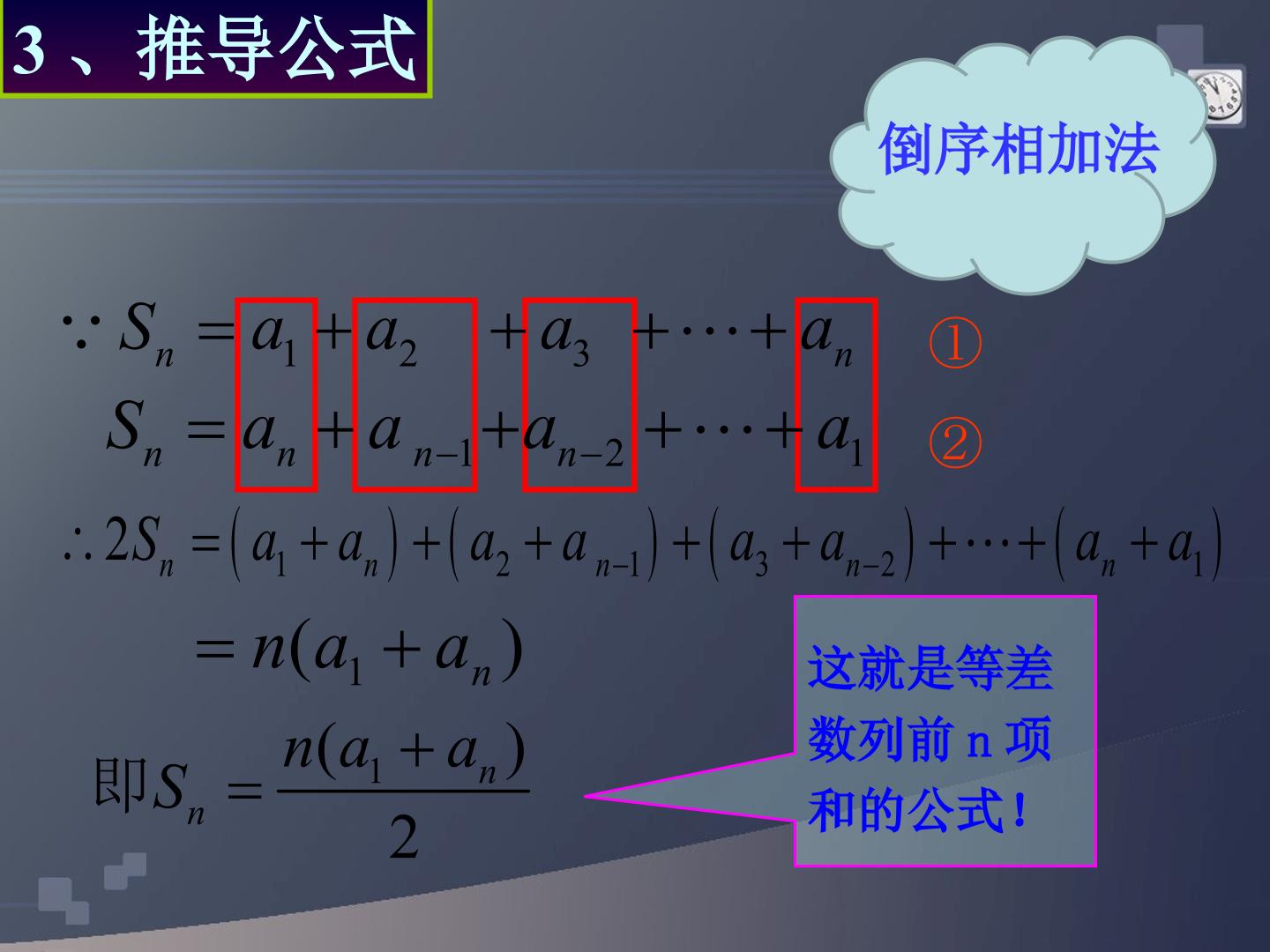 3、推导公式

倒序相加法

$\because S_n = a_1 + a_2 + a_3 + \cdots + a_n$ ①

$S_n = a_n + a_{n-1} + a_{n-2} + \cdots + a_1$ ②

$\therefore 2S_n = (a_1 + a_n) + (a_2 + a_{n-1}) + (a_3 + a_{n-2}) + \cdots + (a_n + a_1)$

$= n(a_1 + a_n)$

即$S_n = \frac{n(a_1 + a_n)}{2}$

这就是等差数列前n项和的公式!